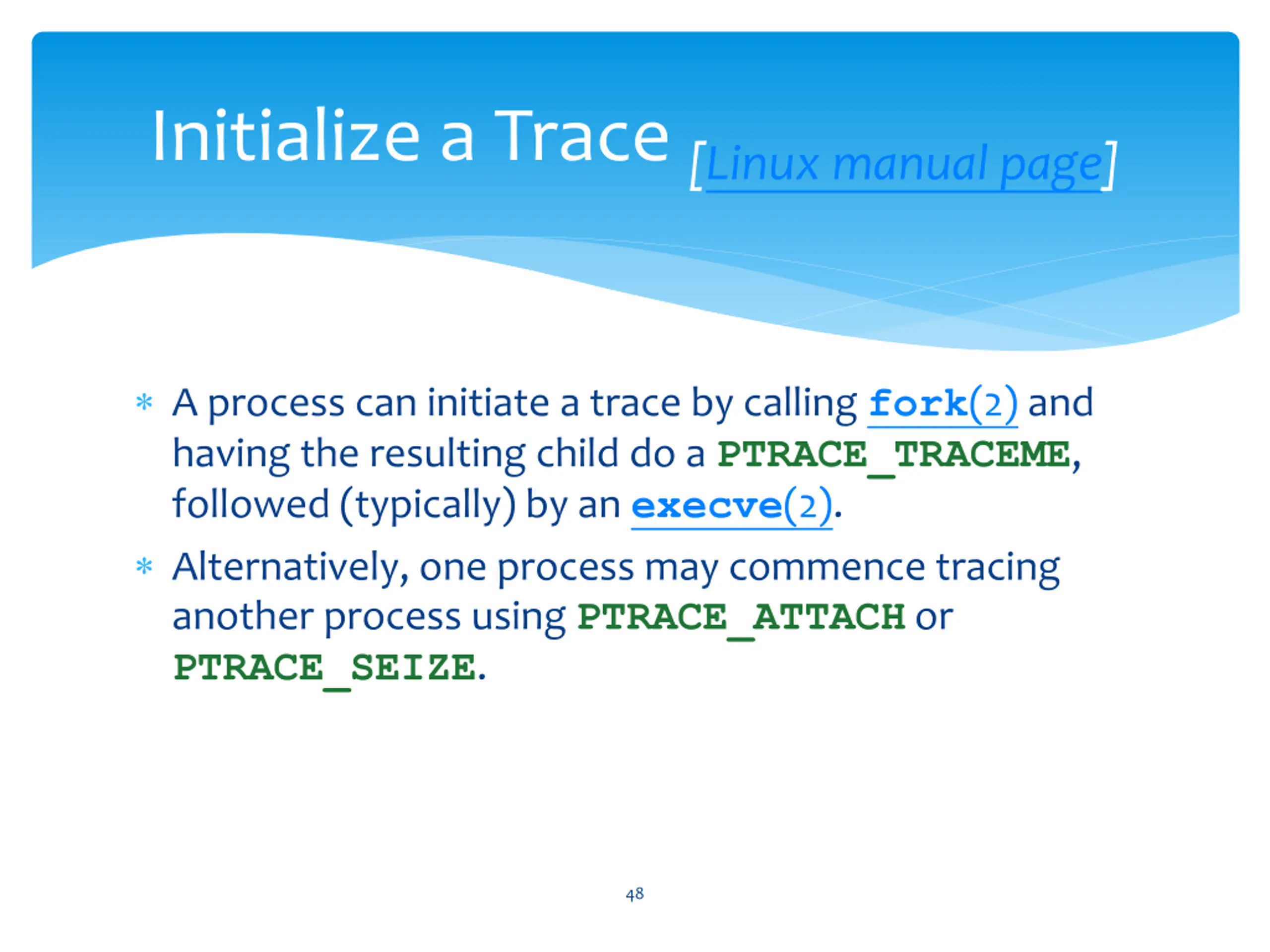 Initialize a Trace [Linux manual page]

* A process can initiate a trace by calling fork(2) and having the resulting child do a PTRACE_TRACEME, followed (typically) by an execve(2).

* Alternatively, one process may commence tracing another process using PTRACE_ATTACH or PTRACE_SEIZE.

48